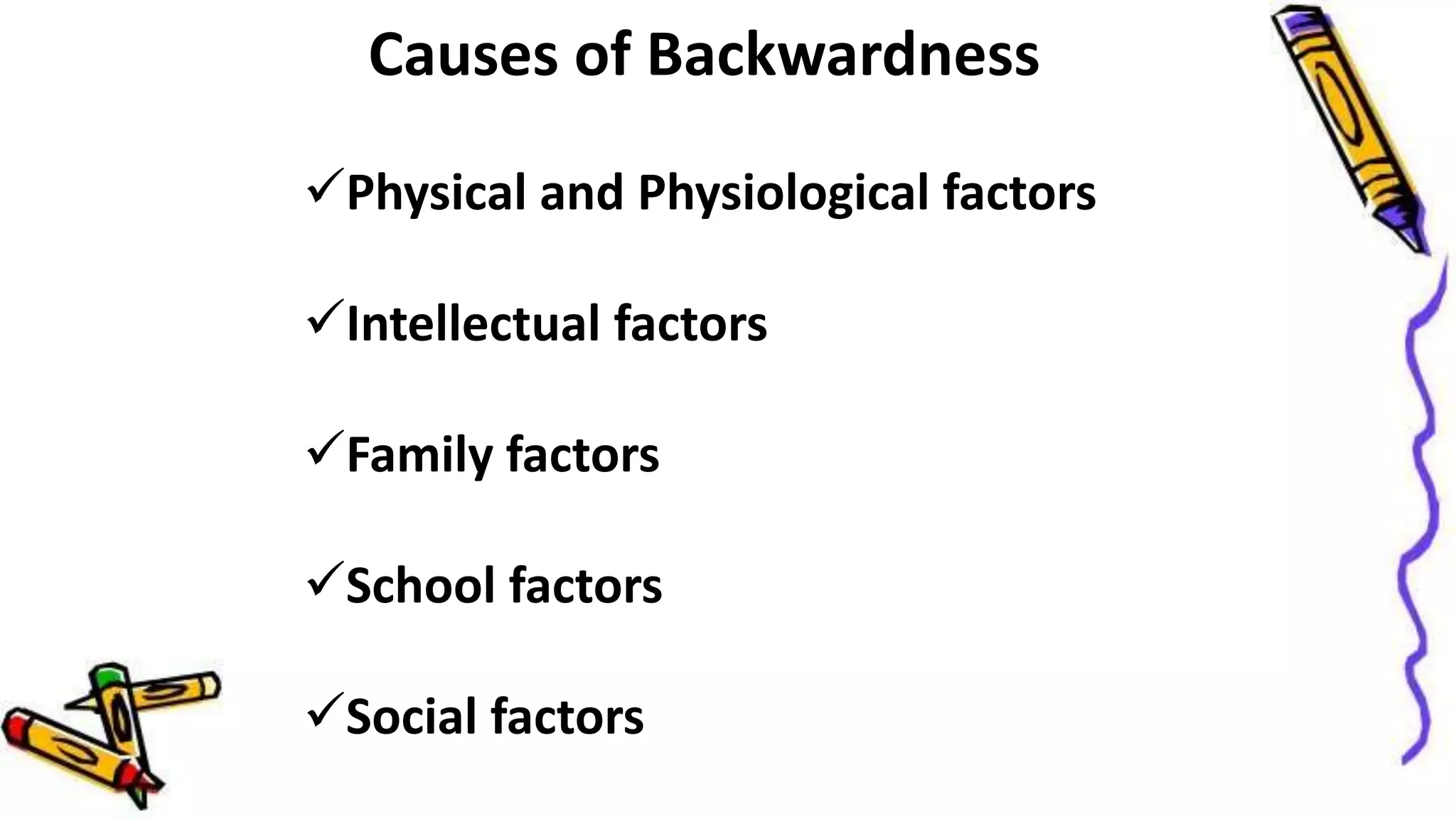 Causes of Backwardness

✓Physical and Physiological factors

✓Intellectual factors

✓Family factors

✓School factors

✓Social factors